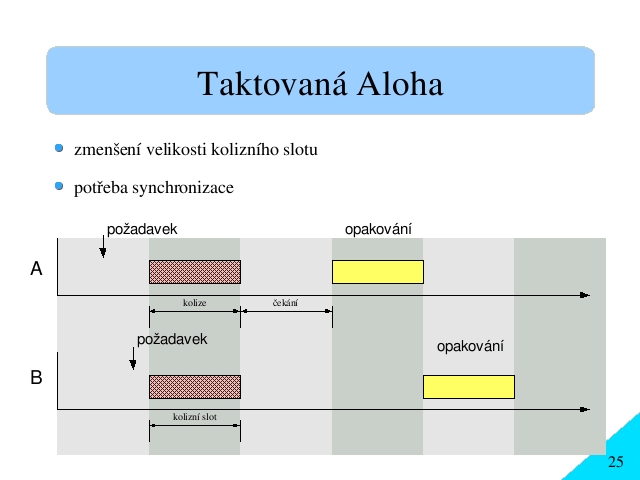 Taktovaná Aloha

zmenšení velikosti kolizního slotu

potřeba synchronizace

požadavek

opakování

A

kolize

čekání

požadavek

opakování

B

kolizní slot

25